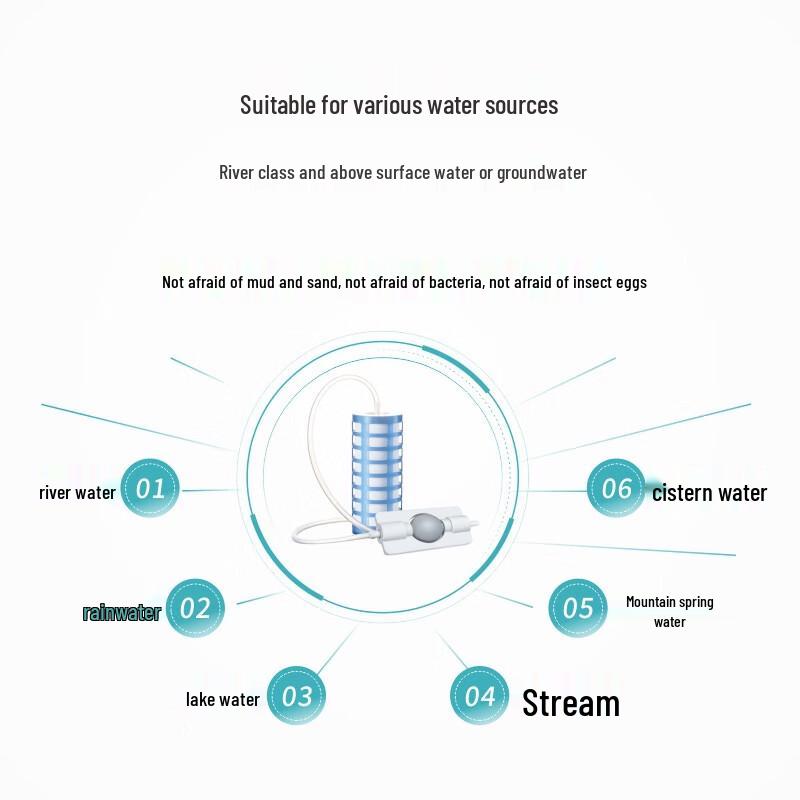 Suitable for various water sources

River class and above surface water or groundwater

Not afraid of mud and sand, not afraid of bacteria, not afraid of insect eggs

river water 01

rainwater 02

lake water 03

04 Stream

05 Mountain spring water

06 cistern water